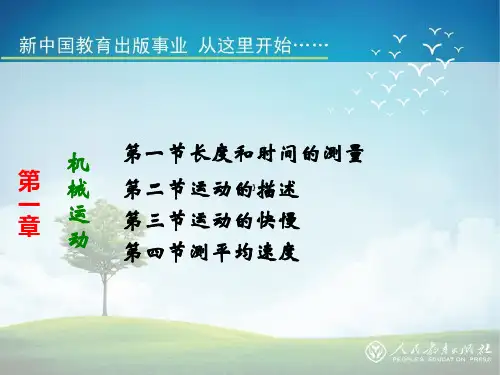 新中国教育出版事业 从这里开始……

第一章

机械运动

第一节长度和时间的测量

第二节运动的描述

第三节运动的快慢

第四节测平均速度

人民教育出版社
PEOPLE'S EDUCATION PRESS